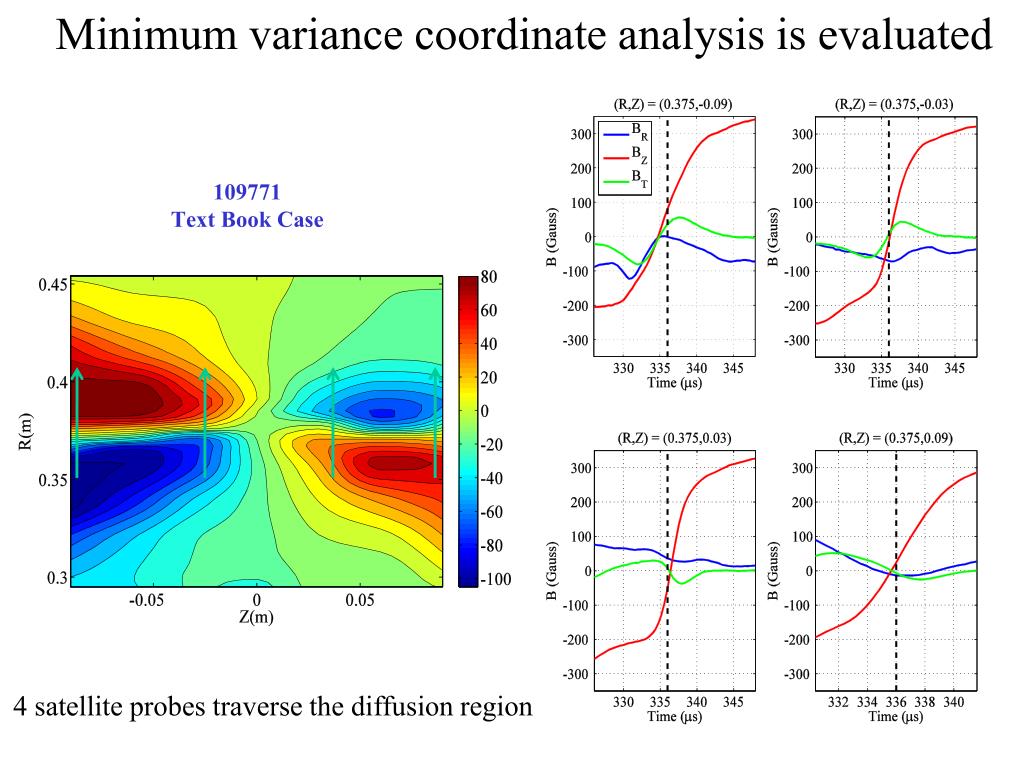 Minimum variance coordinate analysis is evaluated

109771
Text Book Case

0.45
0.4
0.35
0.3
R(m)
-0.05
0
0.05
Z(m)
80
60
40
20
0
-20
-40
-60
-80
-100

4 satellite probes traverse the diffusion region

(R,Z) = (0.375,-0.09)
$B_R$
$B_Z$
$B_T$
300
200
100
0
-100
-200
-300
B (Gauss)
330 335 340 345
Time (μs)

(R,Z) = (0.375,-0.03)
300
200
100
0
-100
-200
-300
B (Gauss)
330 335 340 345
Time (μs)

(R,Z) = (0.375,0.03)
300
200
100
0
-100
-200
-300
B (Gauss)
330 335 340 345
Time (μs)

(R,Z) = (0.375,0.09)
300
200
100
0
-100
-200
-300
B (Gauss)
332 334 336 338 340
Time (μs)